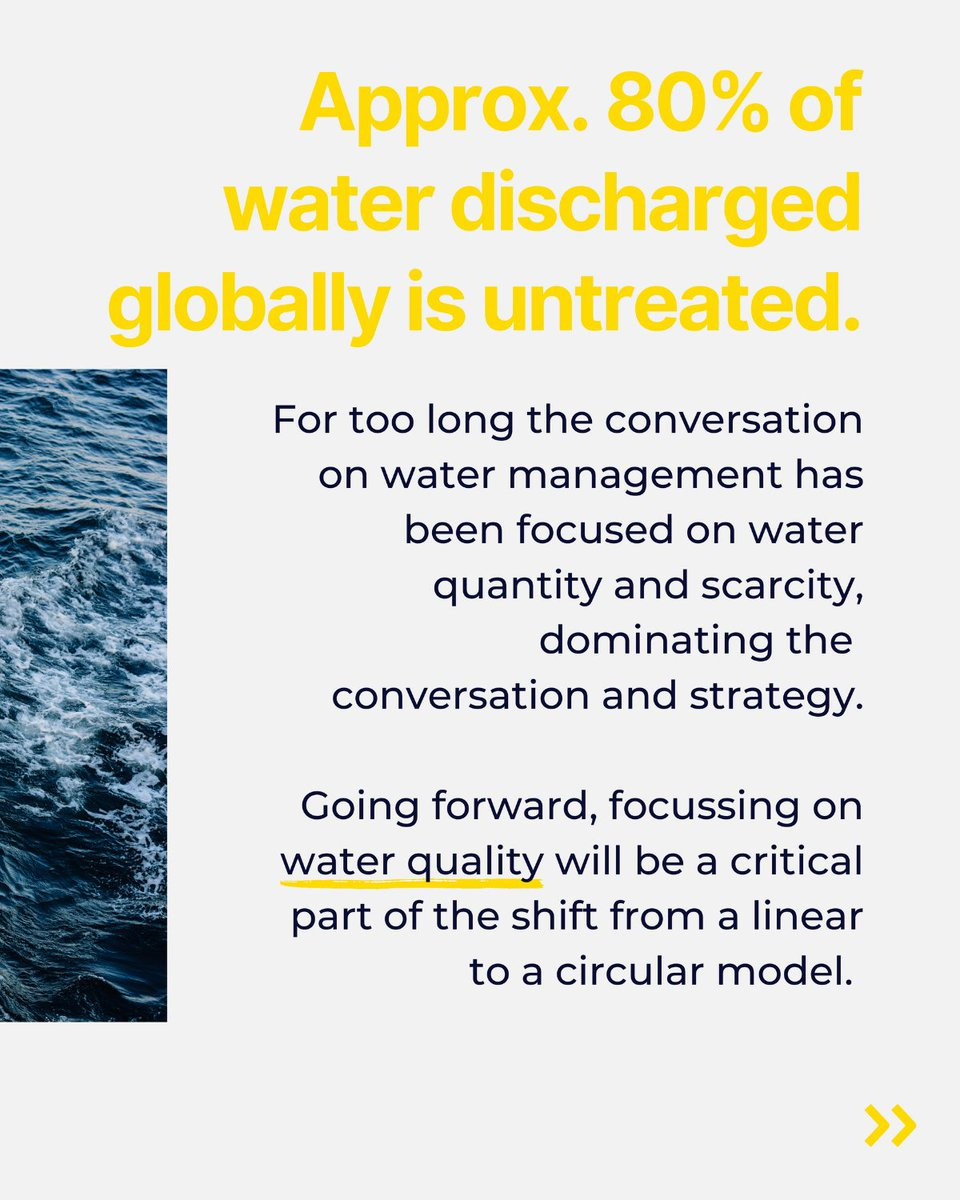 Approx. 80% of water discharged globally is untreated.

For too long the conversation on water management has been focused on water quantity and scarcity, dominating the conversation and strategy.

Going forward, focussing on water quality will be a critical part of the shift from a linear to a circular model.

»